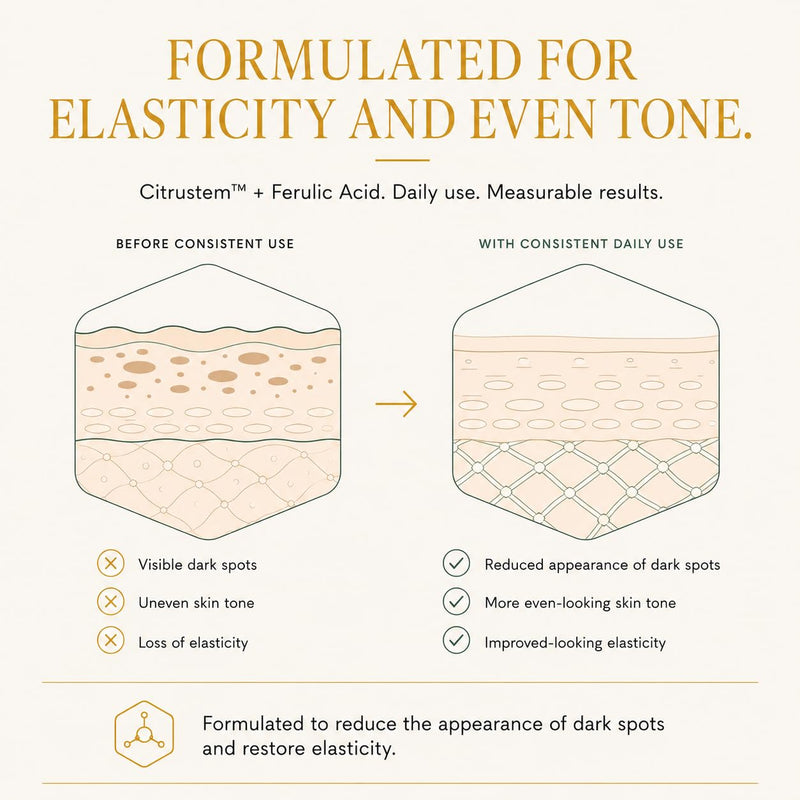 FORMULATED FOR ELASTICITY AND EVEN TONE.

Citrustem™ + Ferulic Acid. Daily use. Measurable results.

BEFORE CONSISTENT USE

Visible dark spots
Uneven skin tone
Loss of elasticity

WITH CONSISTENT DAILY USE

Reduced appearance of dark spots
More even-looking skin tone
Improved-looking elasticity

Formulated to reduce the appearance of dark spots and restore elasticity.